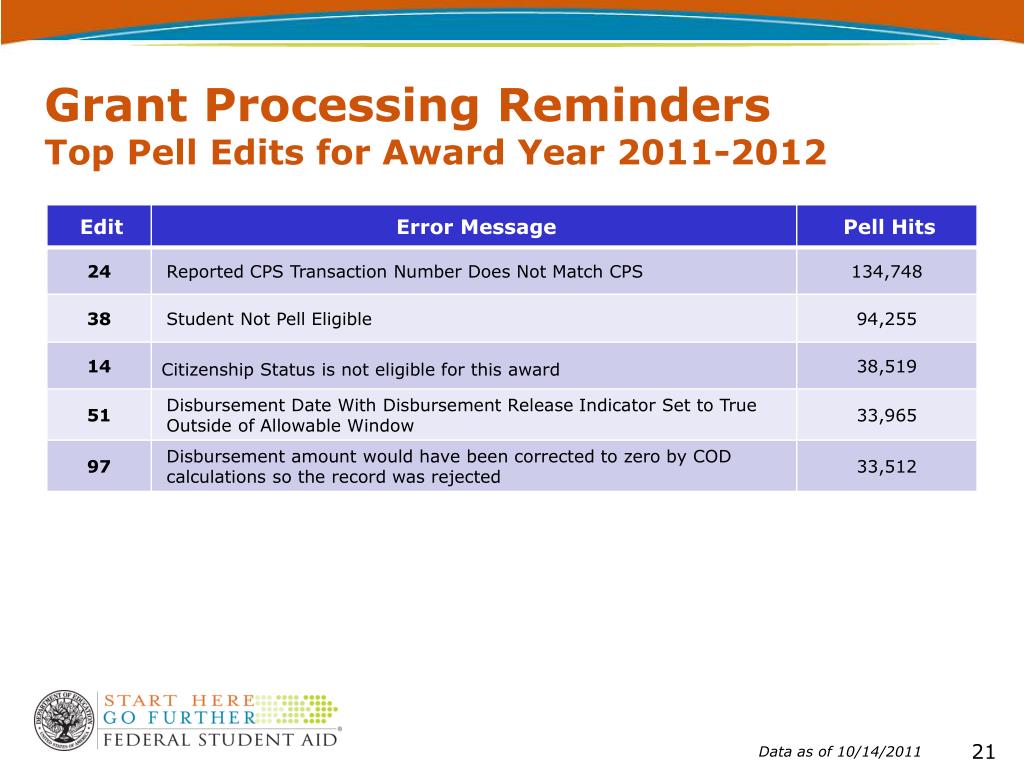 Grant Processing Reminders
Top Pell Edits for Award Year 2011-2012

| Edit | Error Message | Pell Hits |
|---|---|---|
| 24 | Reported CPS Transaction Number Does Not Match CPS | 134,748 |
| 38 | Student Not Pell Eligible | 94,255 |
| 14 | Citizenship Status is not eligible for this award | 38,519 |
| 51 | Disbursement Date With Disbursement Release Indicator Set to True Outside of Allowable Window | 33,965 |
| 97 | Disbursement amount would have been corrected to zero by COD calculations so the record was rejected | 33,512 |

DEPARTMENT OF EDUCATION UNITED STATES OF AMERICA
START HERE
GO FURTHER
FEDERAL STUDENT AID

Data as of 10/14/2011

21